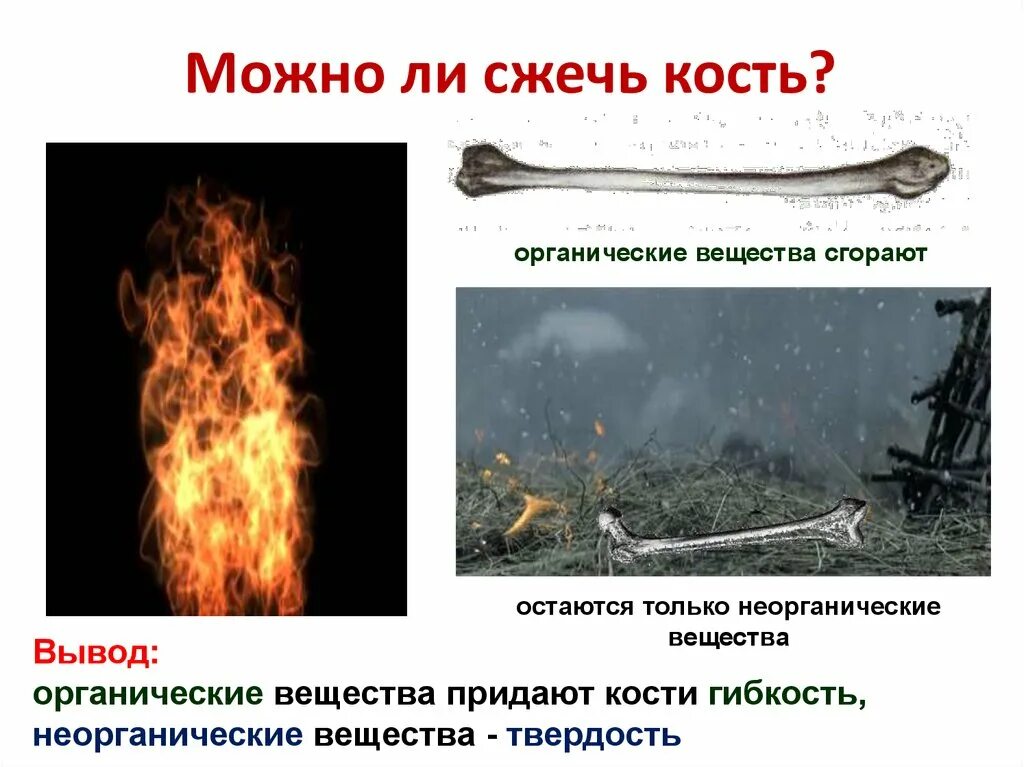 Можно ли сжечь кость?

органические вещества сгорают

остаются только неорганические вещества

Вывод:
органические вещества придают кости гибкость,
неорганические вещества - твердость